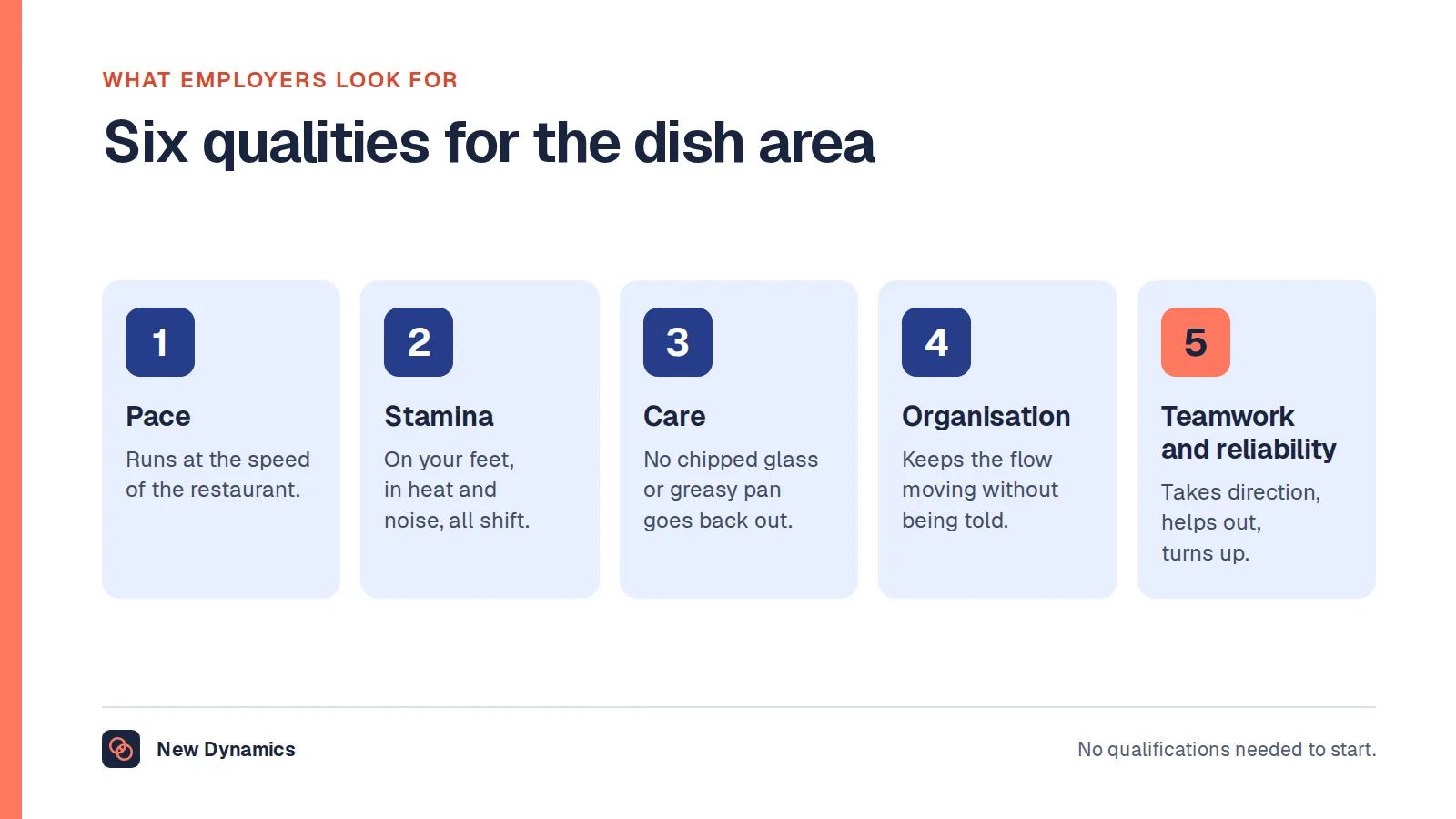 WHAT EMPLOYERS LOOK FOR

Six qualities for the dish area

1
Pace
Runs at the speed of the restaurant.

2
Stamina
On your feet, in heat and noise, all shift.

3
Care
No chipped glass or greasy pan goes back out.

4
Organisation
Keeps the flow moving without being told.

5
Teamwork and reliability
Takes direction, helps out, turns up.

New Dynamics

No qualifications needed to start.